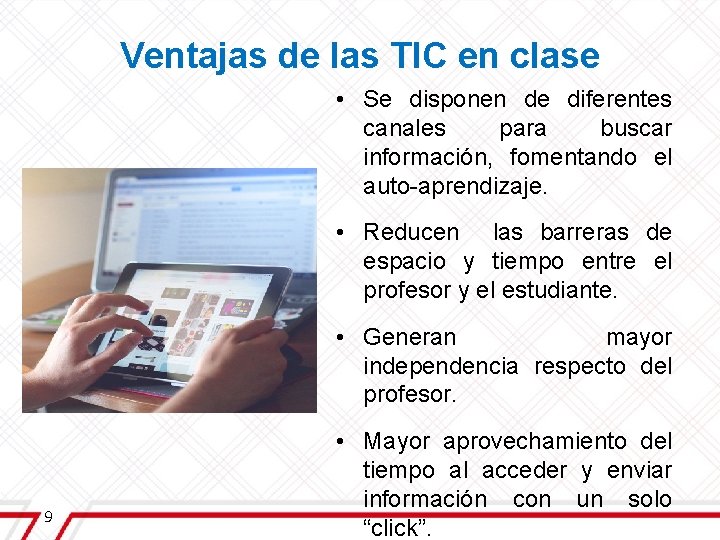 Ventajas de las TIC en clase

• Se disponen de diferentes canales para buscar información, fomentando el auto-aprendizaje.

• Reducen las barreras de espacio y tiempo entre el profesor y el estudiante.

• Generan mayor independencia respecto del profesor.

• Mayor aprovechamiento del tiempo al acceder y enviar información con un solo “click”.

9